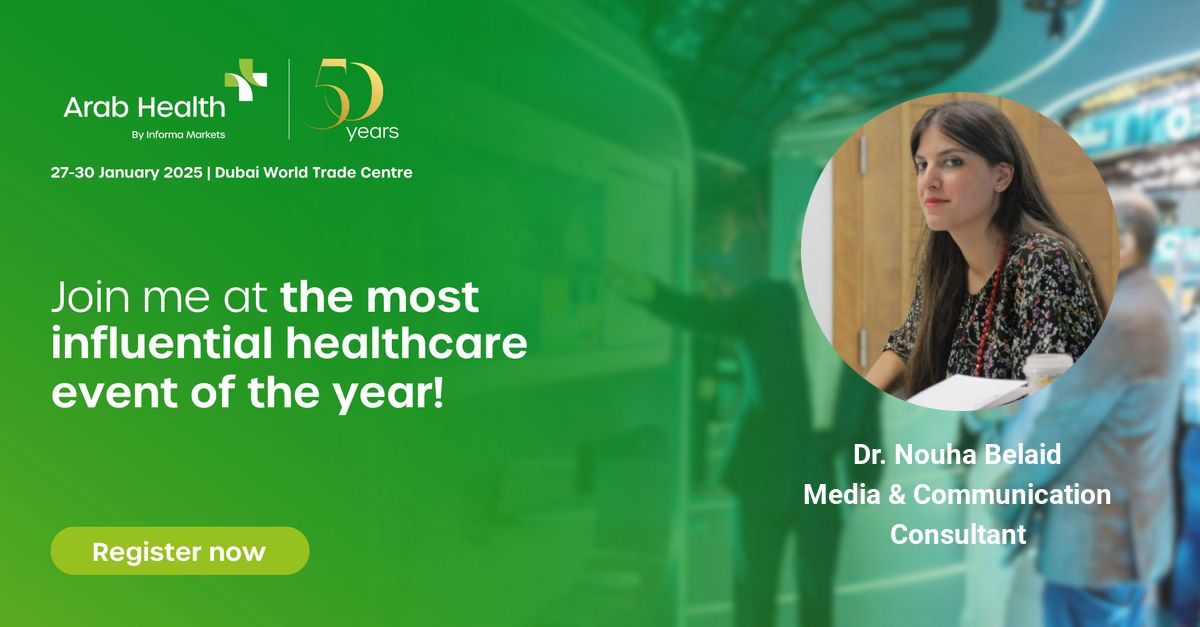 Arab Health
By Informa Markets

50 years

27-30 January 2025 | Dubai World Trade Centre

Join me at the most influential healthcare event of the year!

Register now

Dr. Nouha Belaid
Media & Communication Consultant